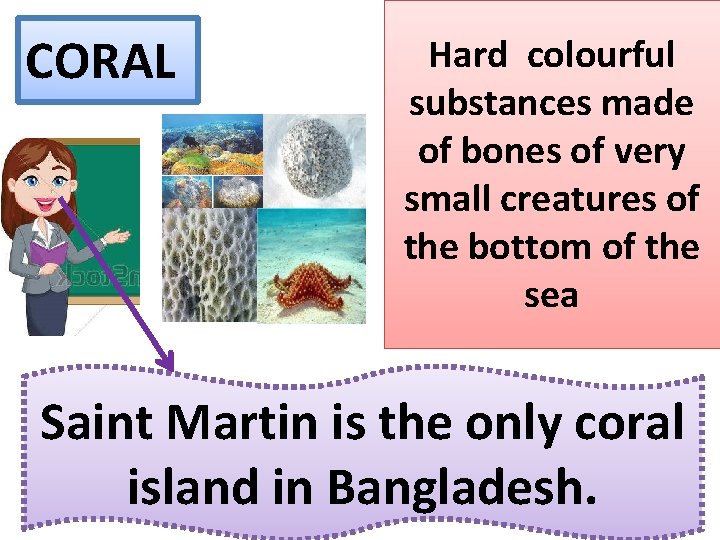 CORAL

Hard colourful substances made of bones of very small creatures of the bottom of the sea

Saint Martin is the only coral island in Bangladesh.